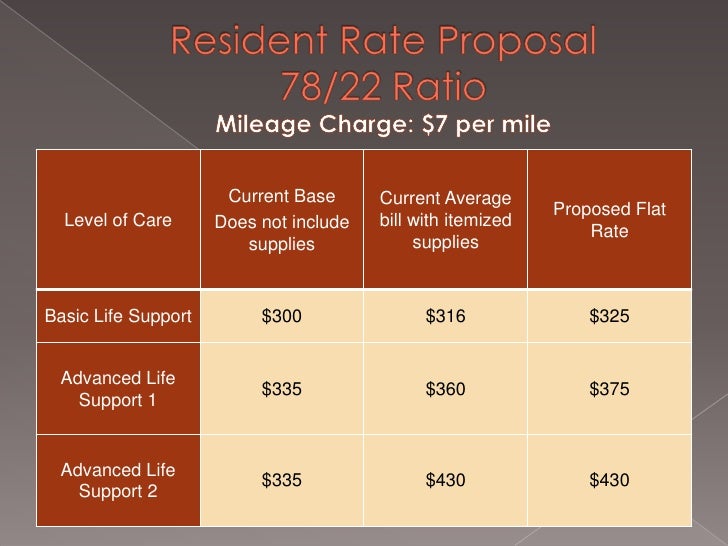 Resident Rate Proposal
78/22 Ratio

Mileage Charge: \$7 per mile

| Level of Care | Current Base Does not include supplies | Current Average bill with itemized supplies | Proposed Flat Rate |
|---|---|---|---|
| Basic Life Support | \$300 | \$316 | \$325 |
| Advanced Life Support 1 | \$335 | \$360 | \$375 |
| Advanced Life Support 2 | \$335 | \$430 | \$430 |